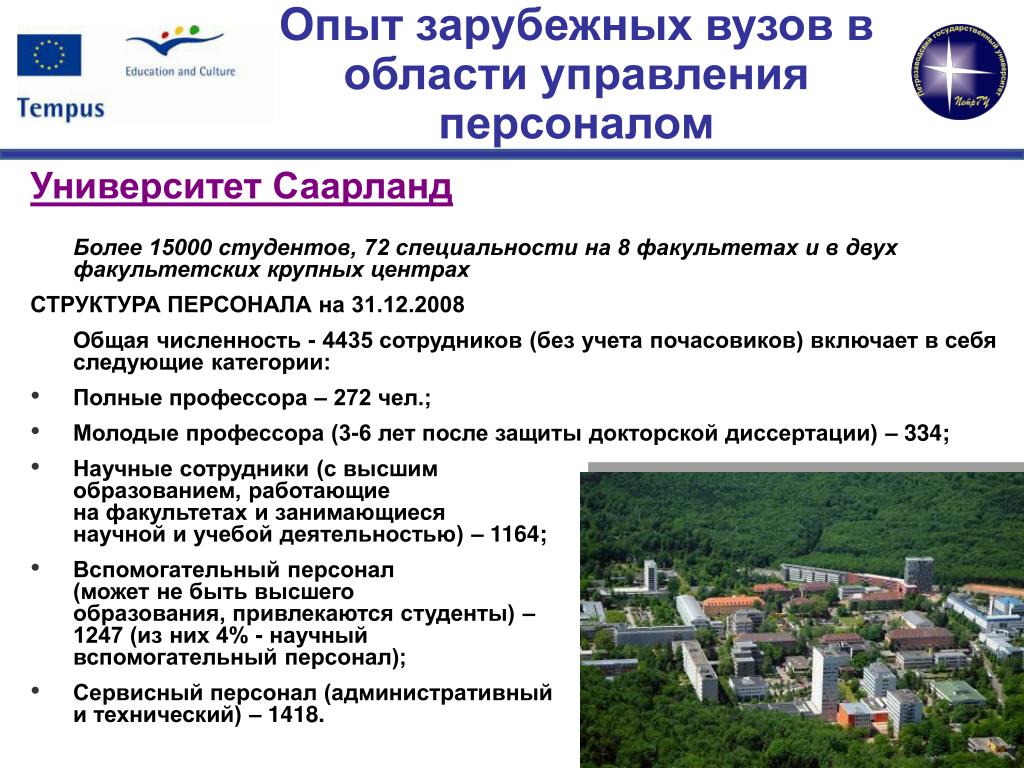 Education and Culture

Tempus

Опыт зарубежных вузов в области управления персоналом

Петрозаводский государственный университет

ПетрГУ

Университет Саарланд

Более 15000 студентов, 72 специальности на 8 факультетах и в двух факультетских крупных центрах

СТРУКТУРА ПЕРСОНАЛА на 31.12.2008

Общая численность - 4435 сотрудников (без учета почасовиков) включает в себя следующие категории:

• Полные профессора – 272 чел.;

• Молодые профессора (3-6 лет после защиты докторской диссертации) – 334;

• Научные сотрудники (с высшим образованием, работающие на факультетах и занимающиеся научной и учебой деятельностью) – 1164;

• Вспомогательный персонал (может не быть высшего образования, привлекаются студенты) – 1247 (из них 4% - научный вспомогательный персонал);

• Сервисный персонал (административный и технический) – 1418.